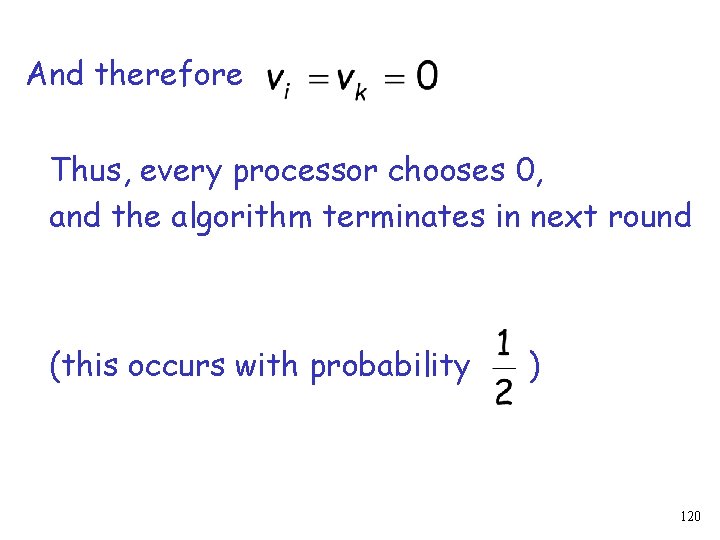 And therefore $v_i = v_k = 0$

Thus, every processor chooses 0, and the algorithm terminates in next round

(this occurs with probability $\frac{1}{2}$ )

120